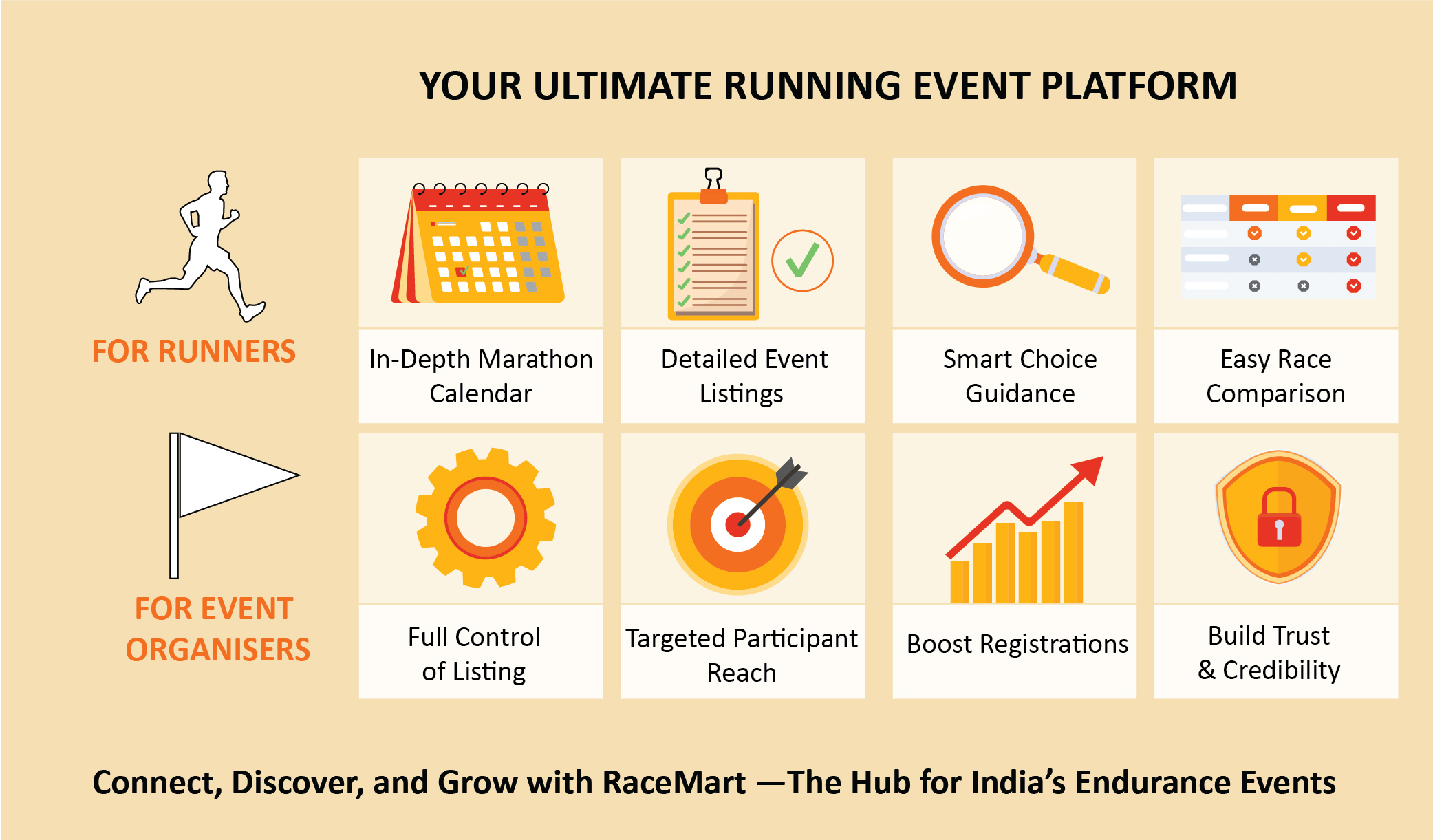 YOUR ULTIMATE RUNNING EVENT PLATFORM

FOR RUNNERS

In-Depth Marathon Calendar

Detailed Event Listings

Smart Choice Guidance

Easy Race Comparison

FOR EVENT ORGANISERS

Full Control of Listing

Targeted Participant Reach

Boost Registrations

Build Trust & Credibility

Connect, Discover, and Grow with RaceMart —The Hub for India's Endurance Events